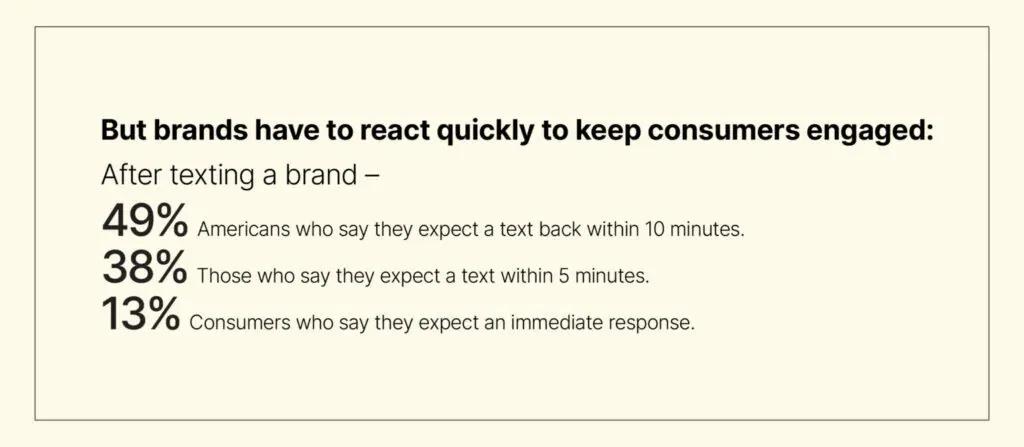 But brands have to react quickly to keep consumers engaged:

After texting a brand –

49% Americans who say they expect a text back within 10 minutes.

38% Those who say they expect a text within 5 minutes.

13% Consumers who say they expect an immediate response.